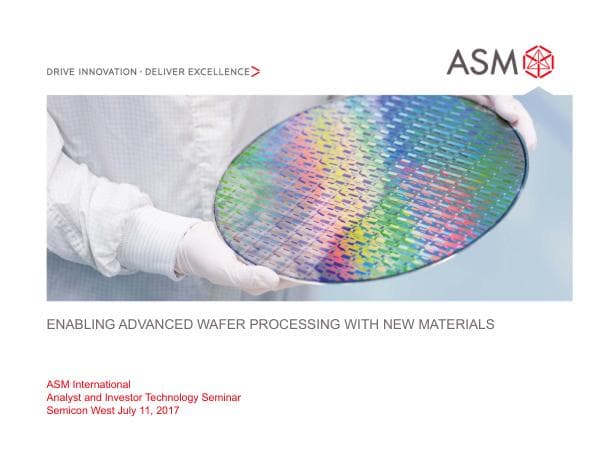 DRIVE INNOVATION · DELIVER EXCELLENCE>

ASM

ENABLING ADVANCED WAFER PROCESSING WITH NEW MATERIALS

ASM International
Analyst and Investor Technology Seminar
Semicon West July 11, 2017